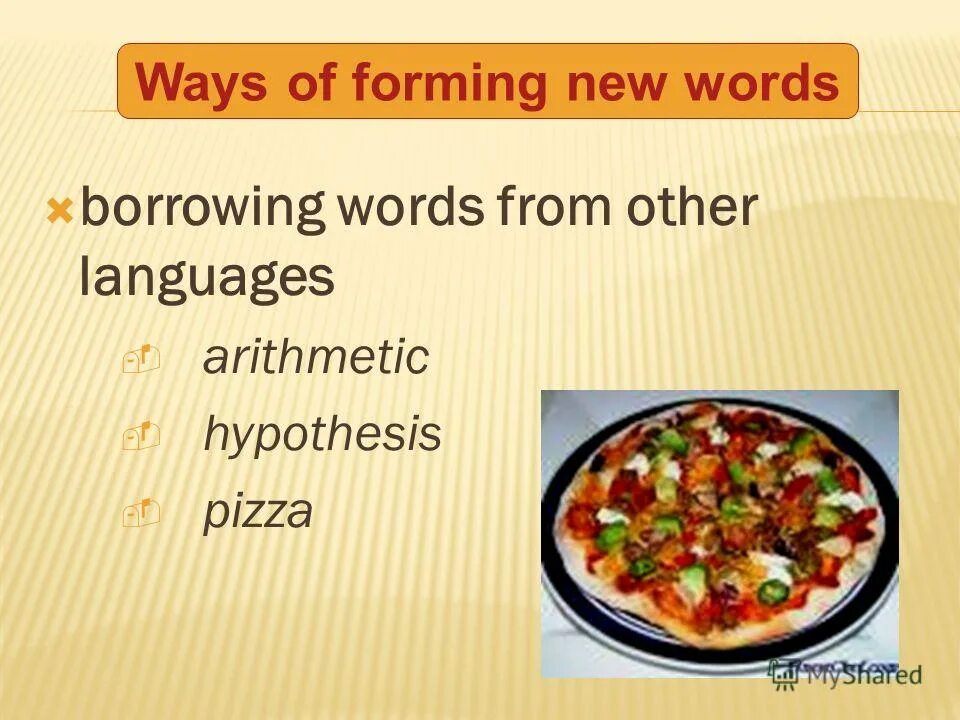 Ways of forming new words

borrowing words from other languages

arithmetic

hypothesis

pizza

MyShared